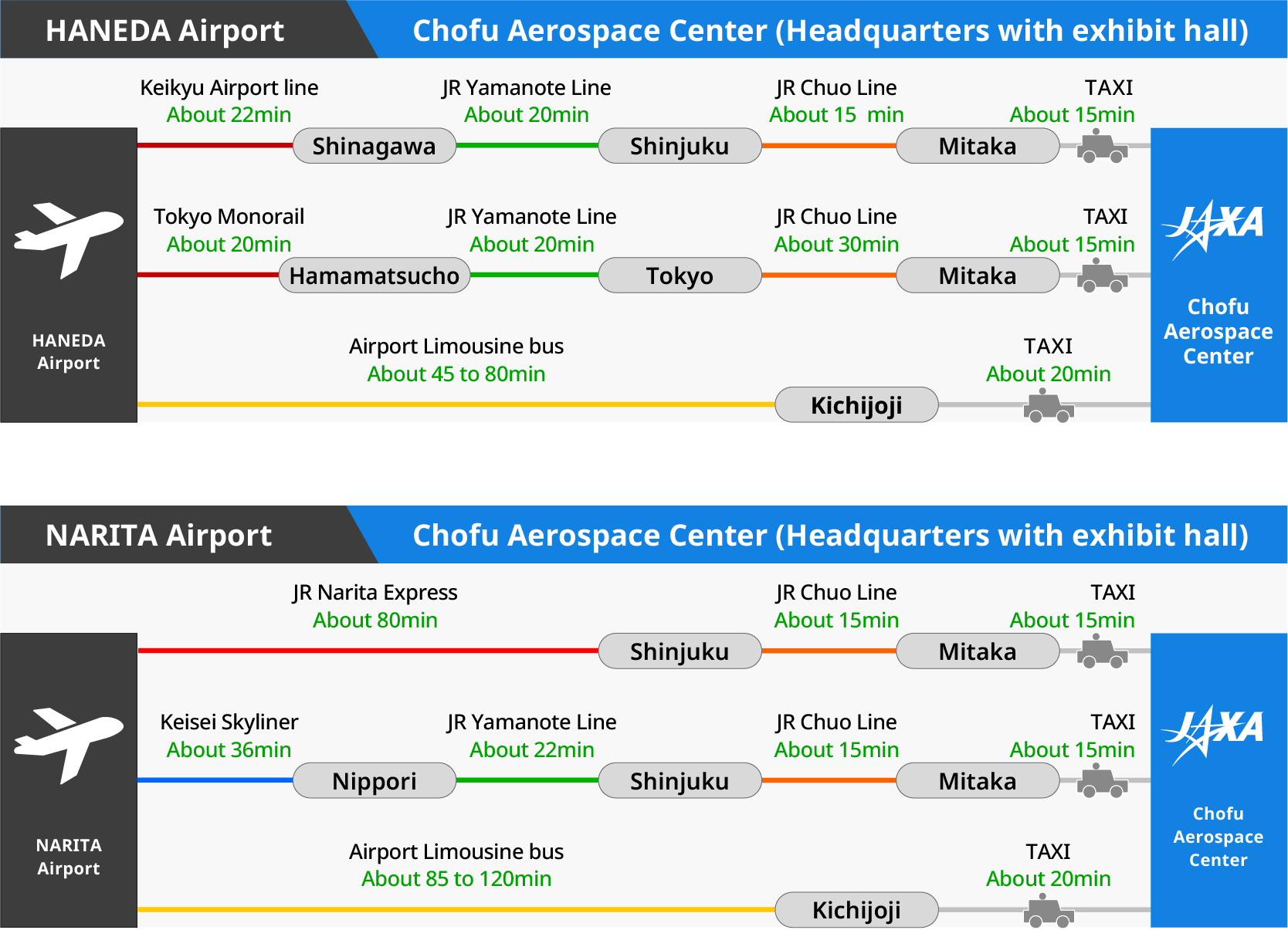 HANEDA Airport

Chofu Aerospace Center (Headquarters with exhibit hall)

HANEDA Airport

Keikyu Airport line
About 22min

Shinagawa

JR Yamanote Line
About 20min

Shinjuku

JR Chuo Line
About 15 min

Mitaka

TAXI
About 15min

Tokyo Monorail
About 20min

Hamamatsucho

JR Yamanote Line
About 20min

Tokyo

JR Chuo Line
About 30min

Mitaka

TAXI
About 15min

Airport Limousine bus
About 45 to 80min

Kichijoji

TAXI
About 20min

JAXA

Chofu Aerospace Center

NARITA Airport

Chofu Aerospace Center (Headquarters with exhibit hall)

NARITA Airport

JR Narita Express
About 80min

Shinjuku

JR Chuo Line
About 15min

Mitaka

TAXI
About 15min

Keisei Skyliner
About 36min

Nippori

JR Yamanote Line
About 22min

Shinjuku

JR Chuo Line
About 15min

Mitaka

TAXI
About 15min

Airport Limousine bus
About 85 to 120min

Kichijoji

TAXI
About 20min

JAXA

Chofu Aerospace Center